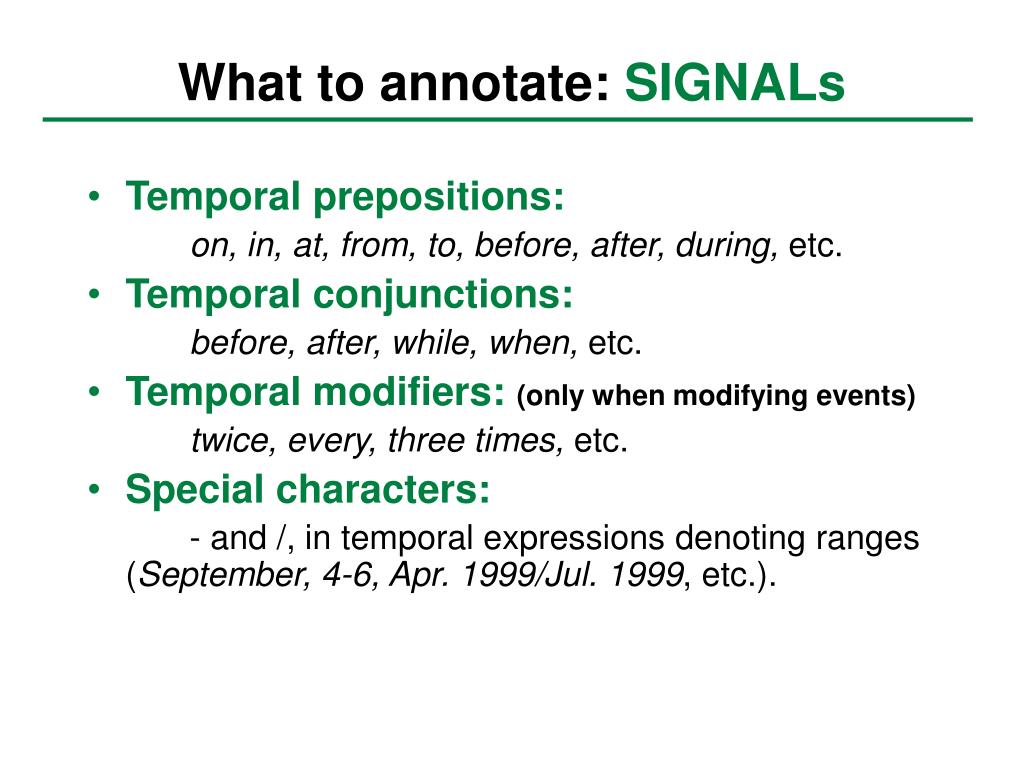 What to annotate: SIGNALs

• Temporal prepositions:
on, in, at, from, to, before, after, during, etc.
• Temporal conjunctions:
before, after, while, when, etc.
• Temporal modifiers: (only when modifying events)
twice, every, three times, etc.
• Special characters:
- and /, in temporal expressions denoting ranges (September, 4-6, Apr. 1999/Jul. 1999, etc.).